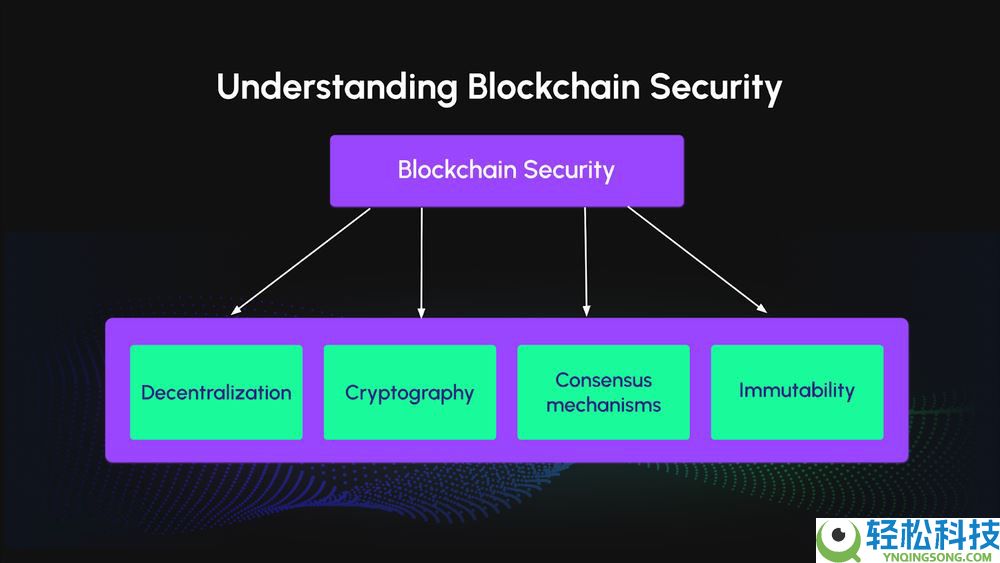 Understanding Blockchain Security

Blockchain Security

Decentralization

Cryptography

Consensus mechanisms

Immutability

轻松科技
YNQINGSONG.COM